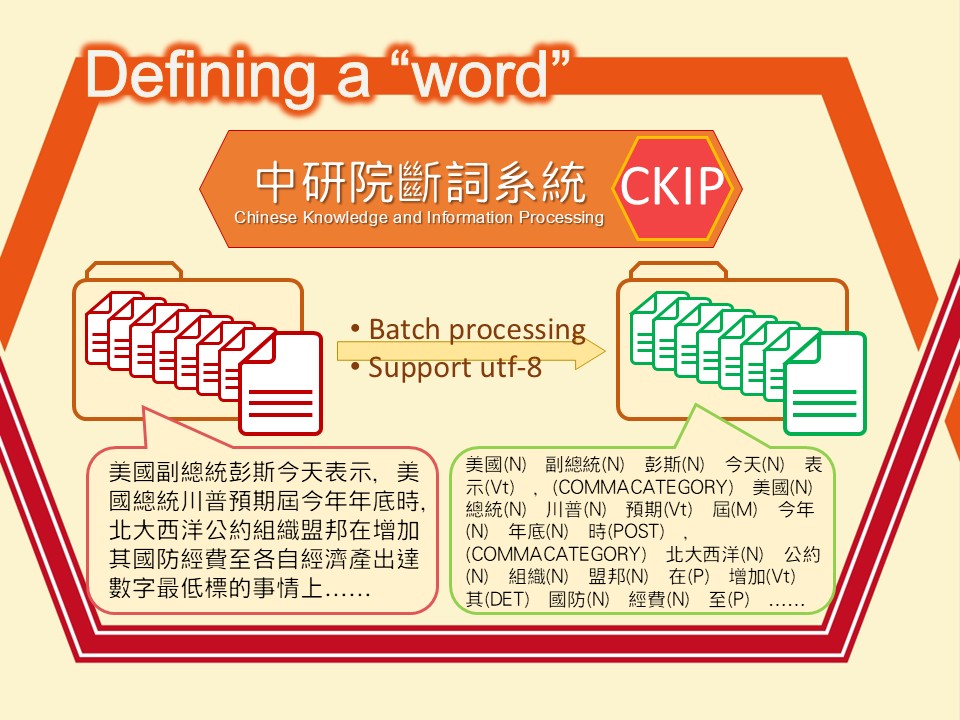 Defining a “word”

中研院斷詞系統
Chinese Knowledge and Information Processing
CKIP

• Batch processing
• Support utf-8

美國副總統彭斯今天表示，美國總統川普預期屆今年年底時，北大西洋公約組織盟邦在增加其國防經費至各自經濟產出達數字最低標的事情上……

美國(N) 副總統(N) 彭斯(N) 今天(N) 表示(Vt) ，(COMMACATEGORY) 美國(N) 總統(N) 川普(N) 預期(Vt) 屆(M) 今年(N) 年底(N) 時(POST) ，(COMMACATEGORY) 北大西洋(N) 公約(N) 組織(N) 盟邦(N) 在(P) 增加(Vt) 其(DET) 國防(N) 經費(N) 至(P) ……